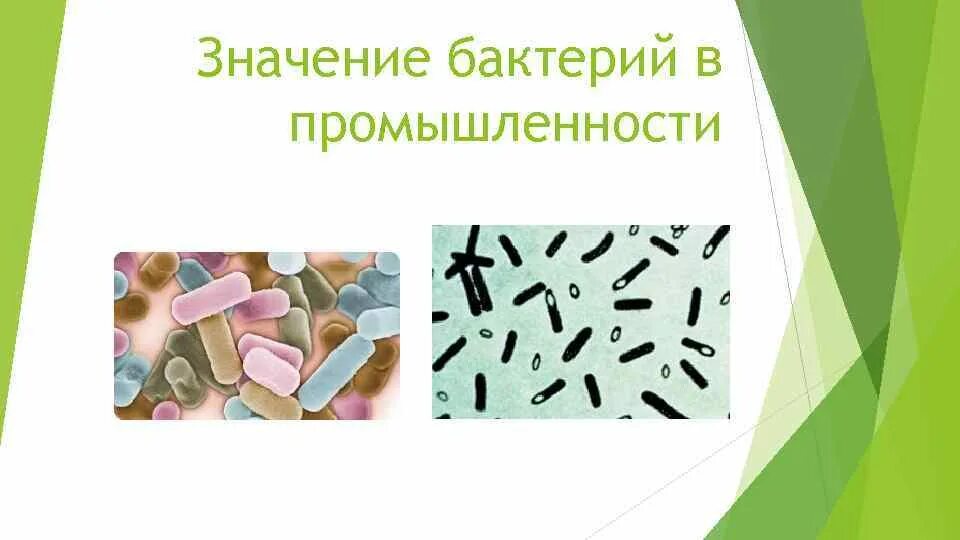 Значение бактерий в промышленности